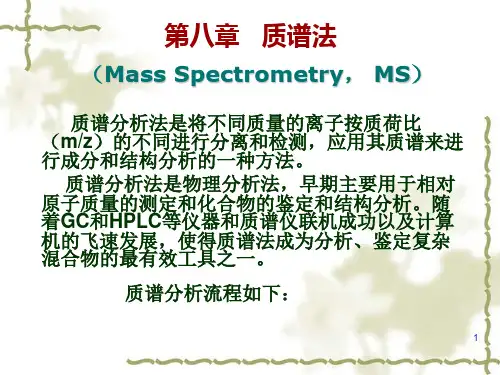 第八章　质谱法

（Mass Spectrometry， MS）

质谱分析法是将不同质量的离子按质荷比（m/z）的不同进行分离和检测，应用其质谱来进行成分和结构分析的一种方法。

质谱分析法是物理分析法，早期主要用于相对原子质量的测定和化合物的鉴定和结构分析。随着GC和HPLC等仪器和质谱仪联机成功以及计算机的飞速发展，使得质谱法成为分析、鉴定复杂混合物的最有效工具之一。

质谱分析流程如下：

1